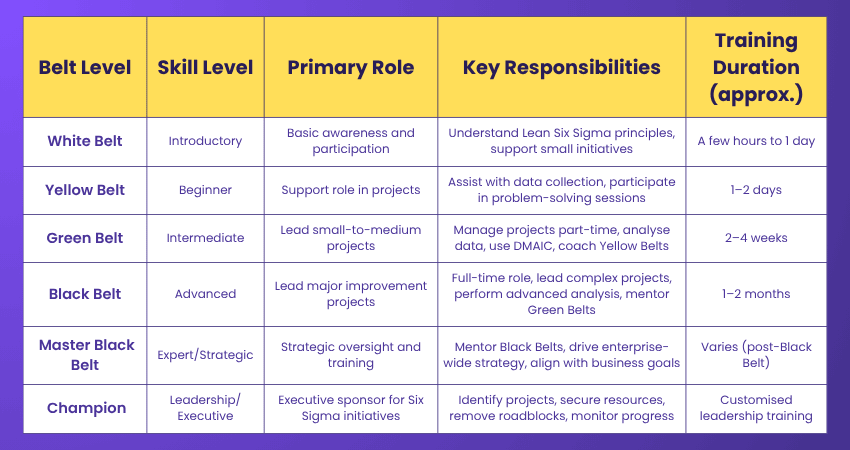 | Belt Level | Skill Level | Primary Role | Key Responsibilities | Training Duration (approx.) |
|---|---|---|---|---|
| White Belt | Introductory | Basic awareness and participation | Understand Lean Six Sigma principles, support small initiatives | A few hours to 1 day |
| Yellow Belt | Beginner | Support role in projects | Assist with data collection, participate in problem-solving sessions | 1–2 days |
| Green Belt | Intermediate | Lead small-to-medium projects | Manage projects part-time, analyse data, use DMAIC, coach Yellow Belts | 2–4 weeks |
| Black Belt | Advanced | Lead major improvement projects | Full-time role, lead complex projects, perform advanced analysis, mentor Green Belts | 1–2 months |
| Master Black Belt | Expert/Strategic | Strategic oversight and training | Mentor Black Belts, drive enterprise-wide strategy, align with business goals | Varies (post-Black Belt) |
| Champion | Leadership/ Executive | Executive sponsor for Six Sigma initiatives | Identify projects, secure resources, remove roadblocks, monitor progress | Customised leadership training |